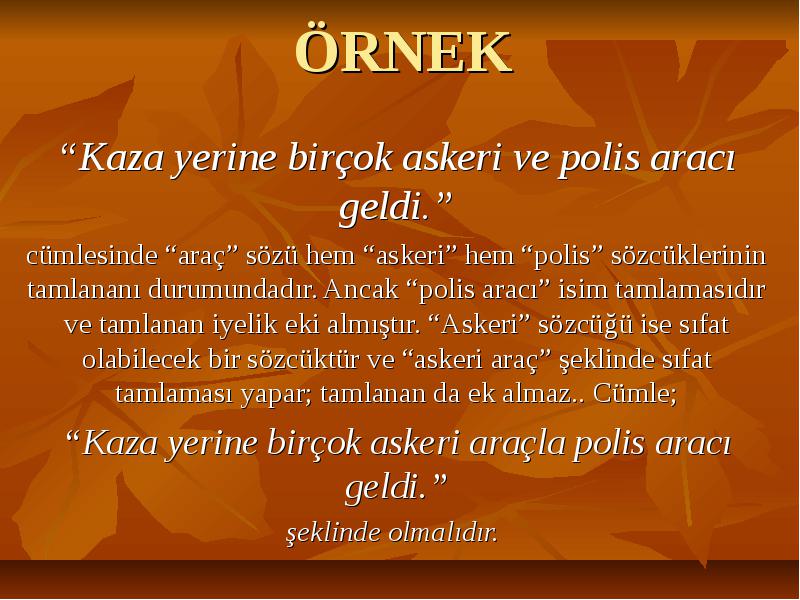 ÖRNEK

“Kaza yerine birçok askeri ve polis aracı geldi.”

cümlesinde “araç” sözü hem “askeri” hem “polis” sözcüklerinin tamlananı durumundadır. Ancak “polis aracı” isim tamlamasıdır ve tamlanan iyelik eki almıştır. “Askeri” sözcüğü ise sıfat olabilecek bir sözcüktür ve “askeri araç” şeklinde sıfat tamlaması yapar; tamlanan da ek almaz.. Cümle;

“Kaza yerine birçok askeri araçla polis aracı geldi.”

şeklinde olmalıdır.